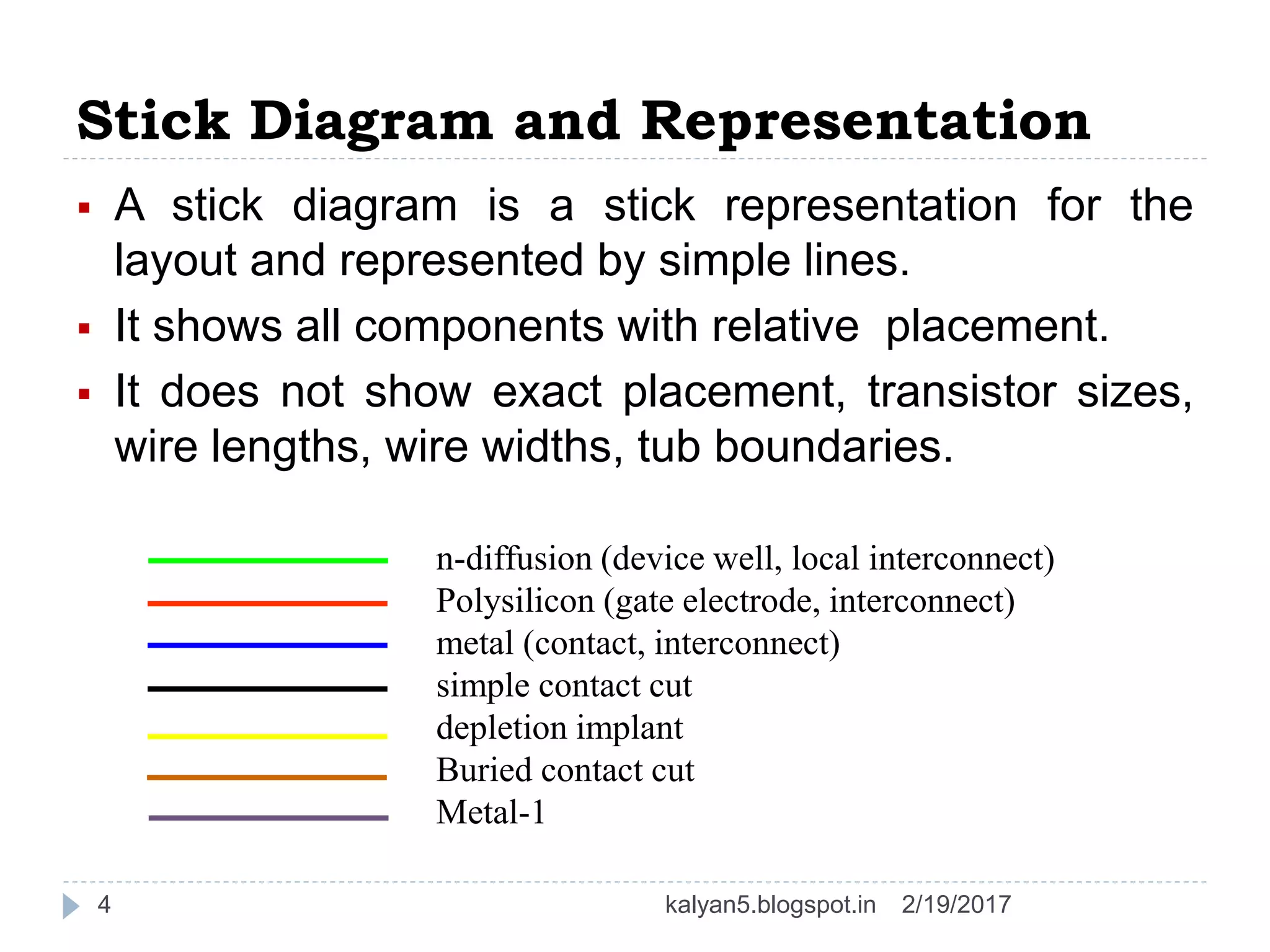 Stick Diagram and Representation

▪ A stick diagram is a stick representation for the layout and represented by simple lines.

▪ It shows all components with relative placement.

▪ It does not show exact placement, transistor sizes, wire lengths, wire widths, tub boundaries.

n-diffusion (device well, local interconnect)
Polysilicon (gate electrode, interconnect)
metal (contact, interconnect)
simple contact cut
depletion implant
Buried contact cut
Metal-1

4 kalyan5.blogspot.in 2/19/2017